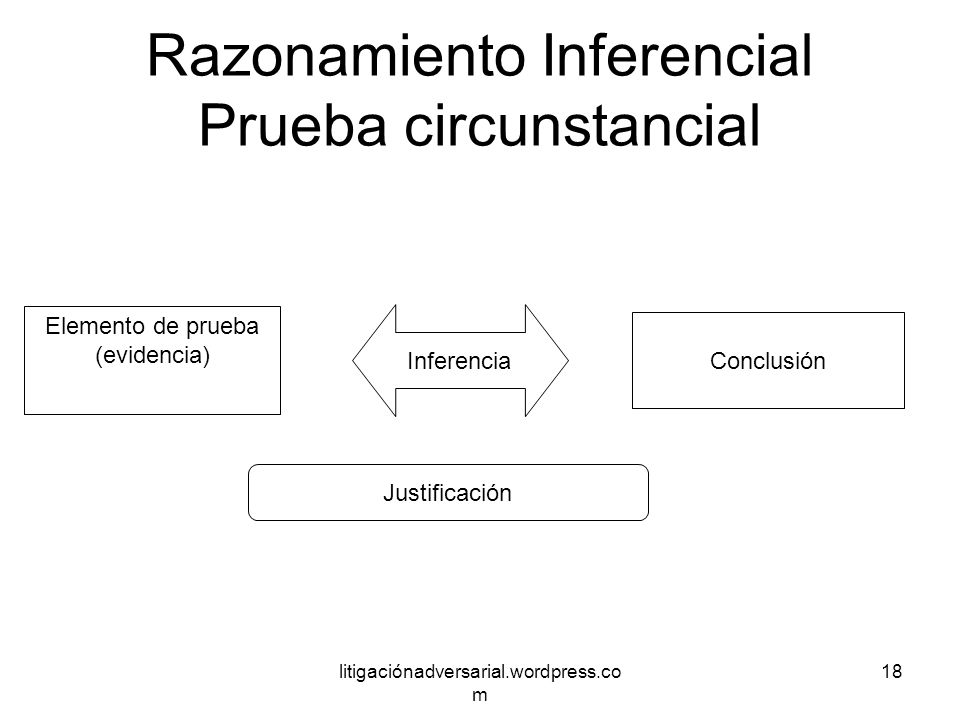 Razonamiento Inferencial
Prueba circunstancial

Elemento de prueba (evidencia)

Inferencia

Conclusión

Justificación

litigaciónadversarial.wordpress.com

18